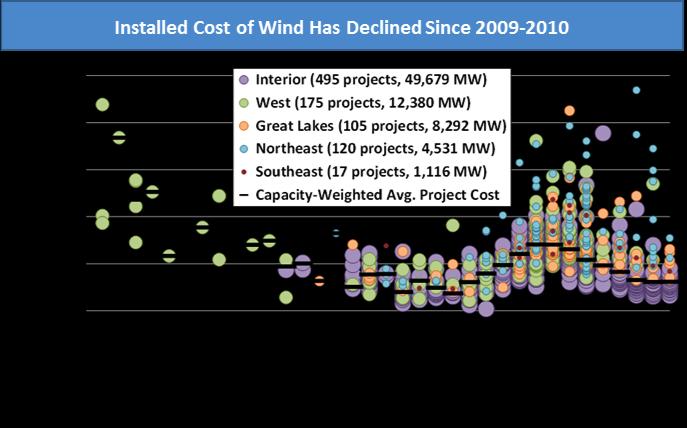 Installed Cost of Wind Has Declined Since 2009-2010

Interior (495 projects, 49,679 MW)
West (175 projects, 12,380 MW)
Great Lakes (105 projects, 8,292 MW)
Northeast (120 projects, 4,531 MW)
Southeast (17 projects, 1,116 MW)
Capacity-Weighted Avg. Project Cost